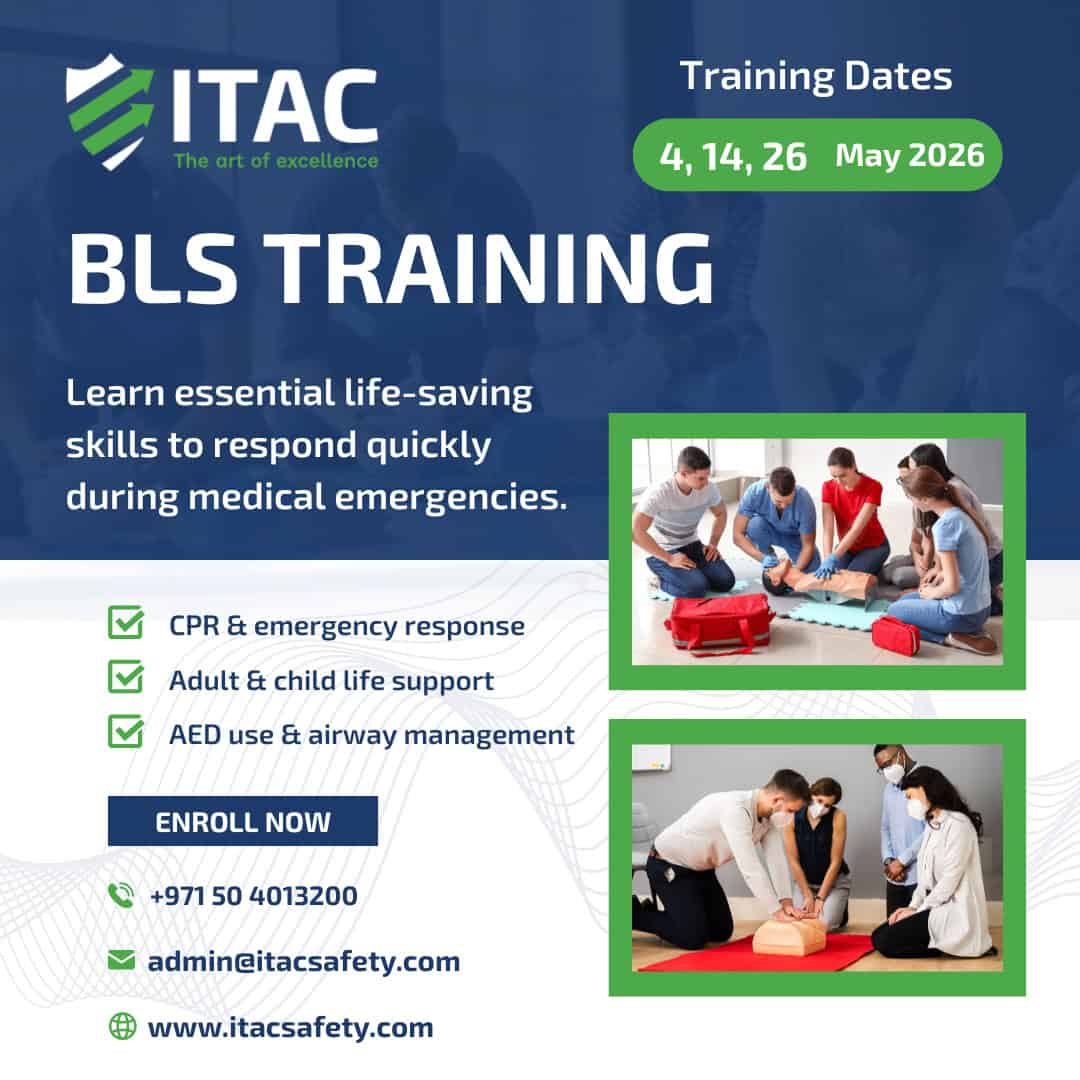 ITAC
The art of excellence

Training Dates
4, 14, 26 May 2026

BLS TRAINING

Learn essential life-saving skills to respond quickly during medical emergencies.

CPR & emergency response
Adult & child life support
AED use & airway management

ENROLL NOW

+971 50 4013200

admin@itacsafety.com

www.itacsafety.com